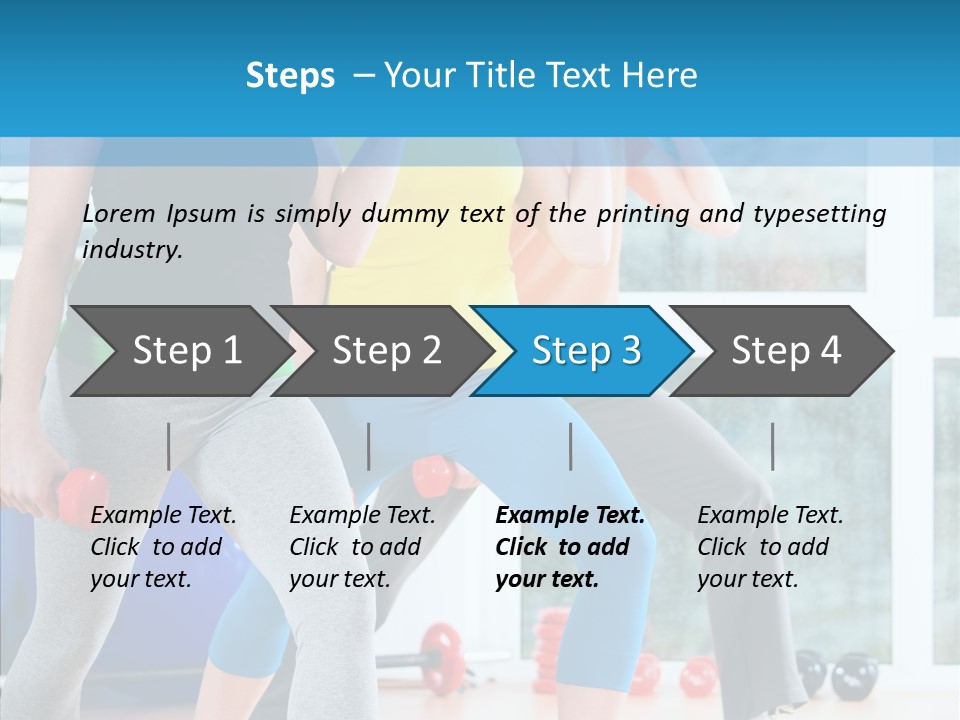 Steps – Your Title Text Here

Lorem Ipsum is simply dummy text of the printing and typesetting industry.

Step 1

Step 2

Step 3

Step 4

Example Text. Click to add your text.

Example Text. Click to add your text.

Example Text. Click to add your text.

Example Text. Click to add your text.